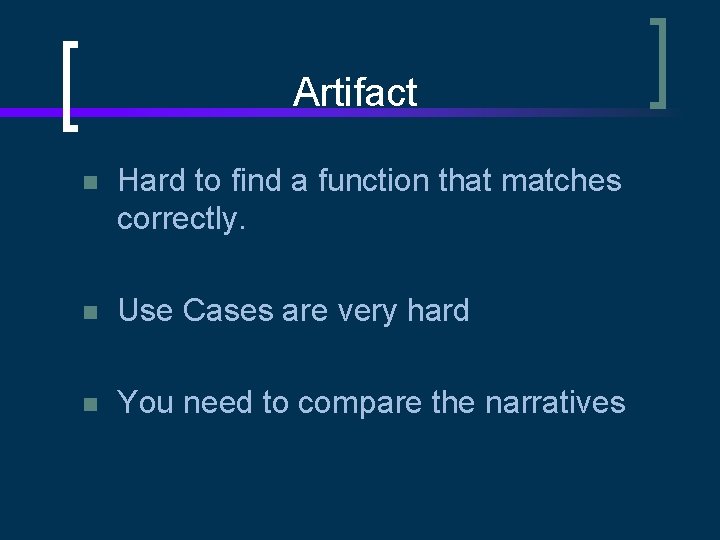 Artifact

Hard to find a function that matches correctly.

Use Cases are very hard

You need to compare the narratives